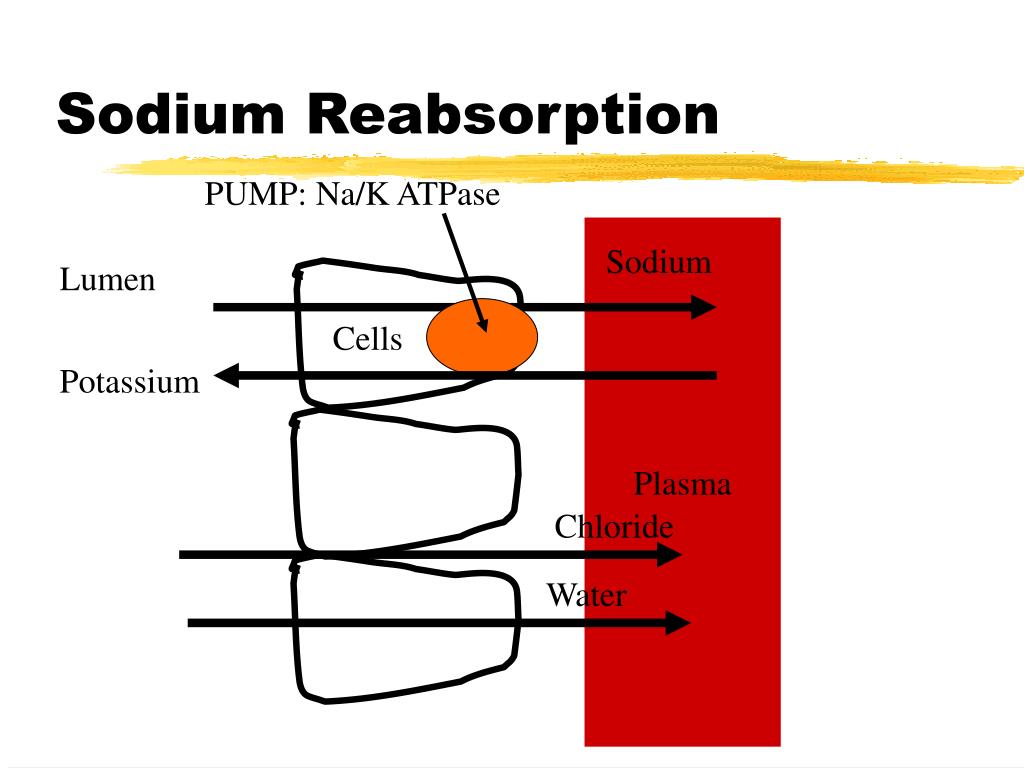 Sodium Reabsorption

PUMP: Na/K ATPase

Lumen

Sodium

Cells

Potassium

Plasma

Chloride

Water